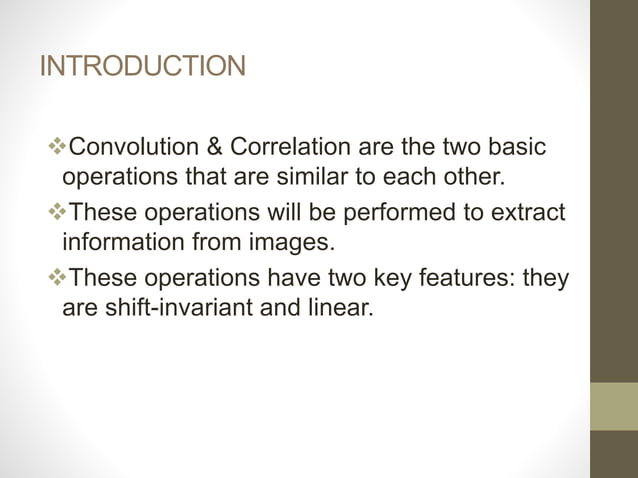 INTRODUCTION

❖Convolution & Correlation are the two basic operations that are similar to each other.

❖These operations will be performed to extract information from images.

❖These operations have two key features: they are shift-invariant and linear.